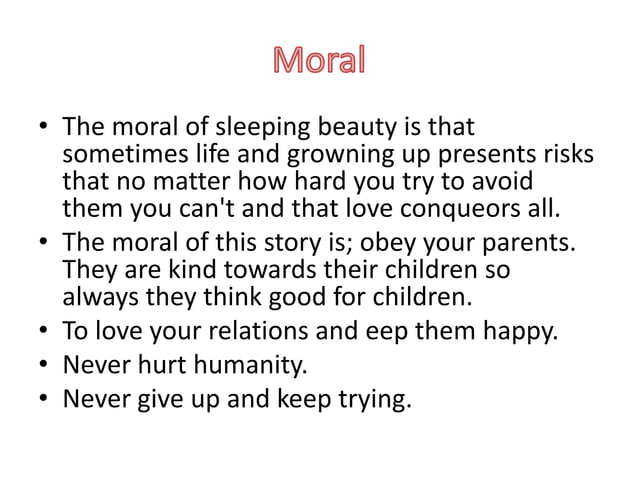 Moral

• The moral of sleeping beauty is that sometimes life and growning up presents risks that no matter how hard you try to avoid them you can't and that love conqueors all.
• The moral of this story is; obey your parents. They are kind towards their children so always they think good for children.
• To love your relations and eep them happy.
• Never hurt humanity.
• Never give up and keep trying.